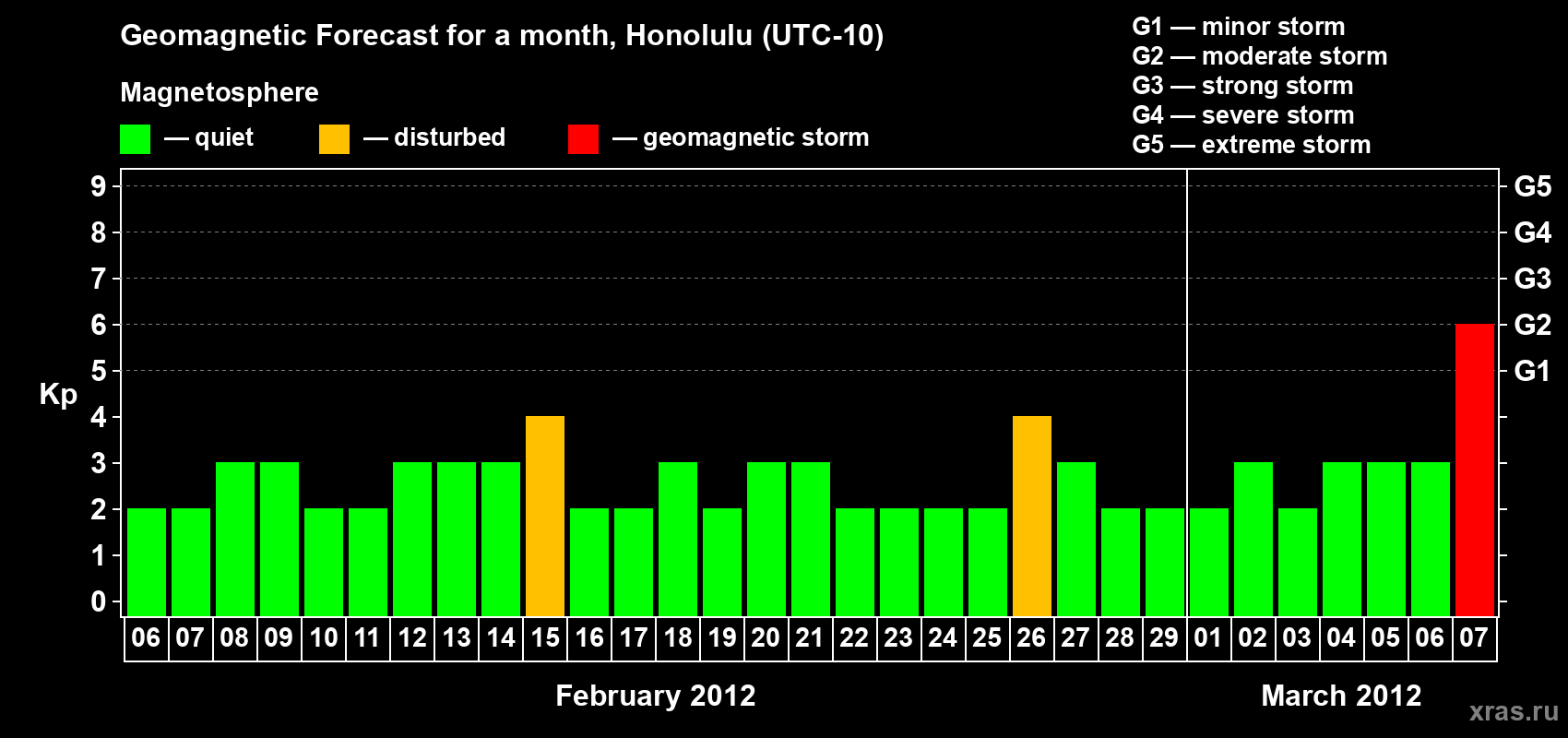 Geomagnetic Forecast for a month, Honolulu (UTC-10)

Magnetosphere

— quiet — disturbed — geomagnetic storm

G1 — minor storm
G2 — moderate storm
G3 — strong storm
G4 — severe storm
G5 — extreme storm

Kp

9
8
7
6
5
4
3
2
1
0

G5
G4
G3
G2
G1

06 07 08 09 10 11 12 13 14 15 16 17 18 19 20 21 22 23 24 25 26 27 28 29 01 02 03 04 05 06 07

February 2012

March 2012

xras.ru